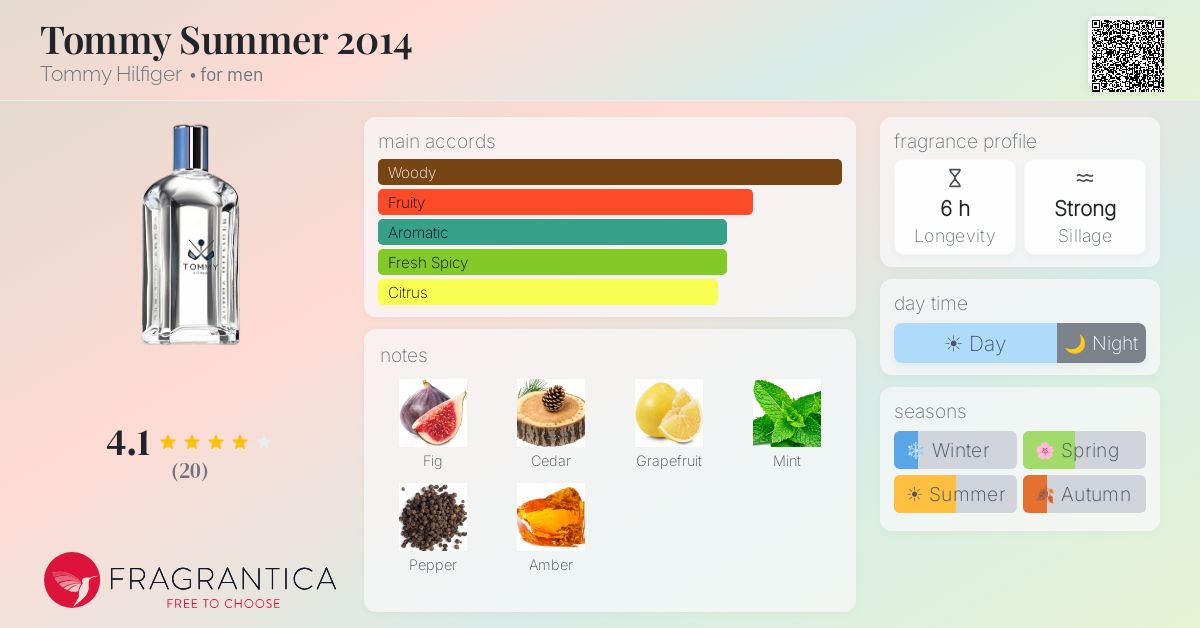 Tommy Summer 2014
Tommy Hilfiger • for men

TOMMY

4.1
(20)

FRAGRANTICA
FREE TO CHOOSE

main accords
Woody
Fruity
Aromatic
Fresh Spicy
Citrus

notes
Fig
Cedar
Grapefruit
Mint
Pepper
Amber

fragrance profile
6 h
Longevity
Strong
Sillage

day time
Day
Night

seasons
Winter
Spring
Summer
Autumn